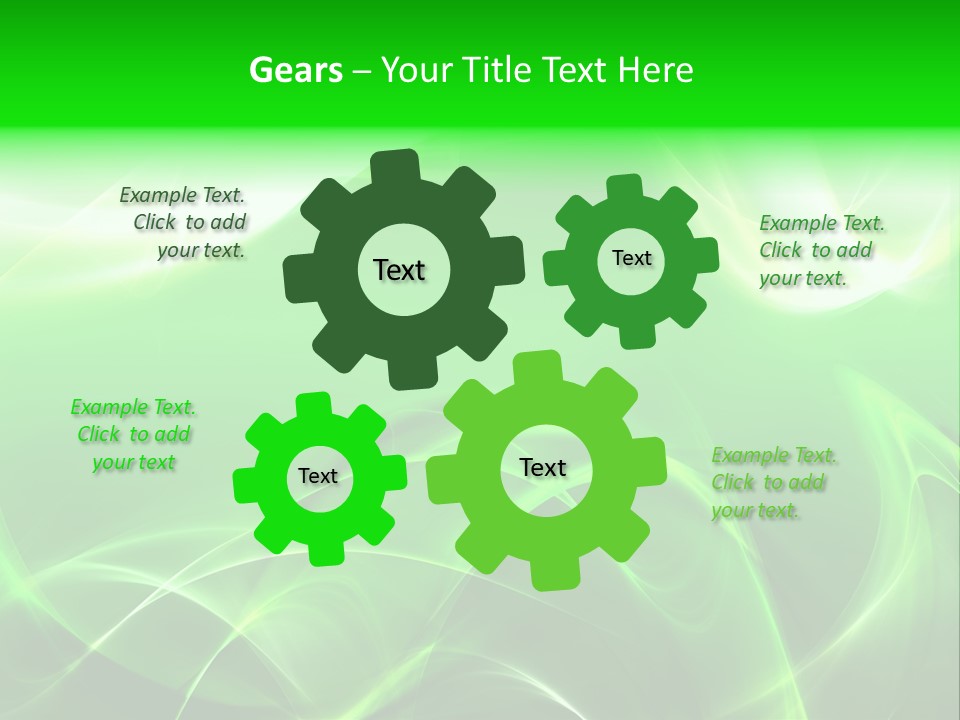 Gears – Your Title Text Here

Example Text. Click to add your text.

Text

Text

Example Text. Click to add your text.

Example Text. Click to add your text

Text

Text

Example Text. Click to add your text.